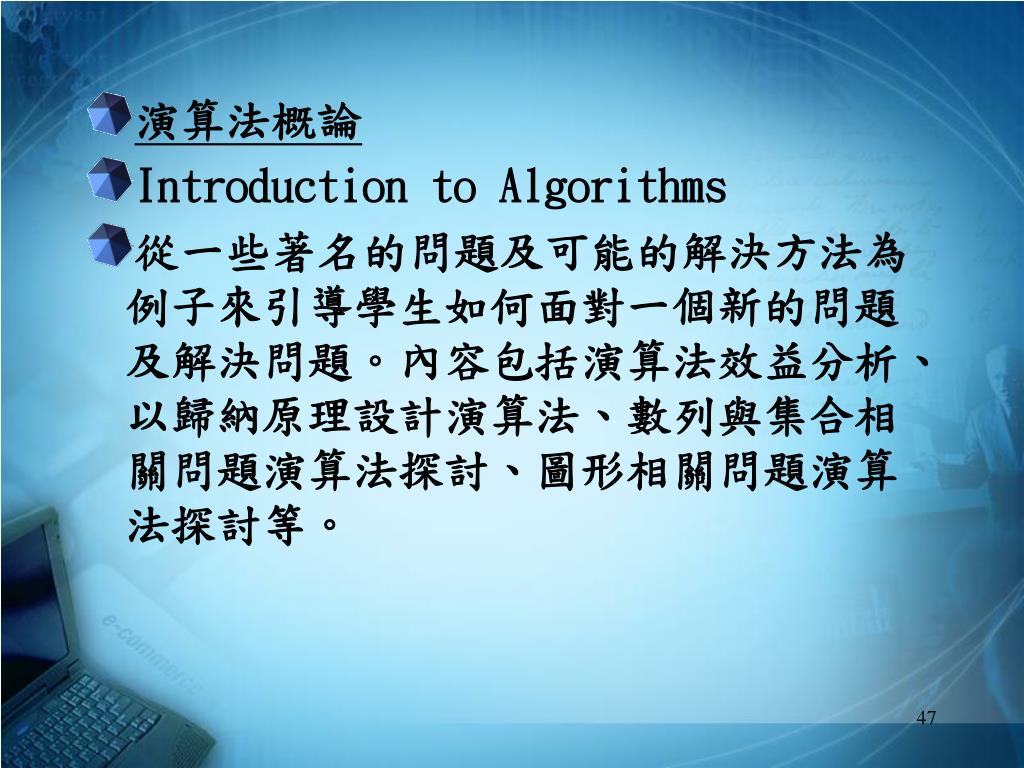 演算法概論

Introduction to Algorithms

從一些著名的問題及可能的解決方法為例子來引導學生如何面對一個新的問題及解決問題。內容包括演算法效益分析、以歸納原理設計演算法、數列與集合相關問題演算法探討、圖形相關問題演算法探討等。

e-commerce

47